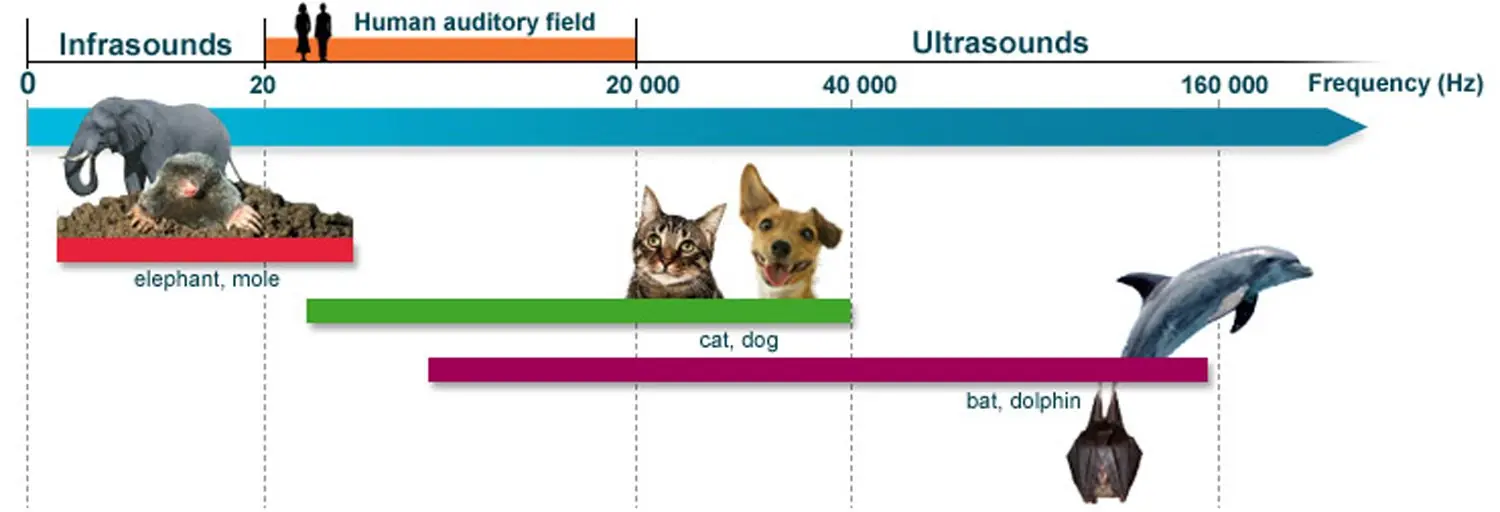 Infrasounds

Human auditory field

Ultrasounds

0

20

20 000

40 000

160 000

Frequency (Hz)

elephant, mole

cat, dog

bat, dolphin